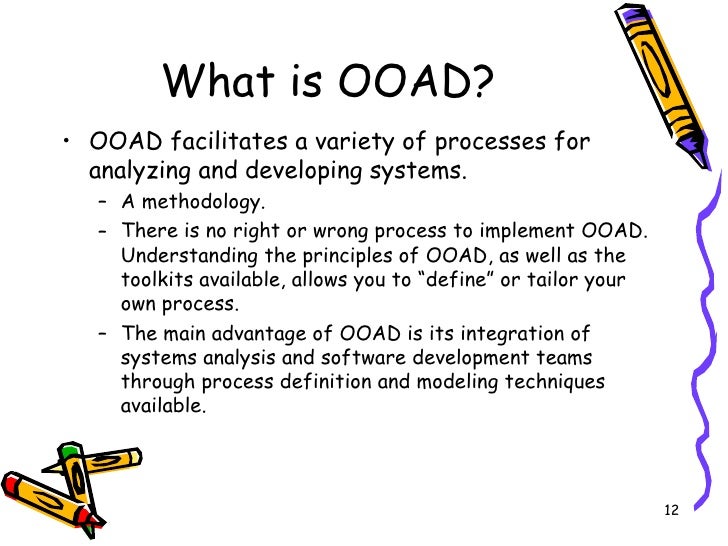 What is OOAD?

• OOAD facilitates a variety of processes for analyzing and developing systems.
– A methodology.
– There is no right or wrong process to implement OOAD. Understanding the principles of OOAD, as well as the toolkits available, allows you to “define” or tailor your own process.
– The main advantage of OOAD is its integration of systems analysis and software development teams through process definition and modeling techniques available.

12